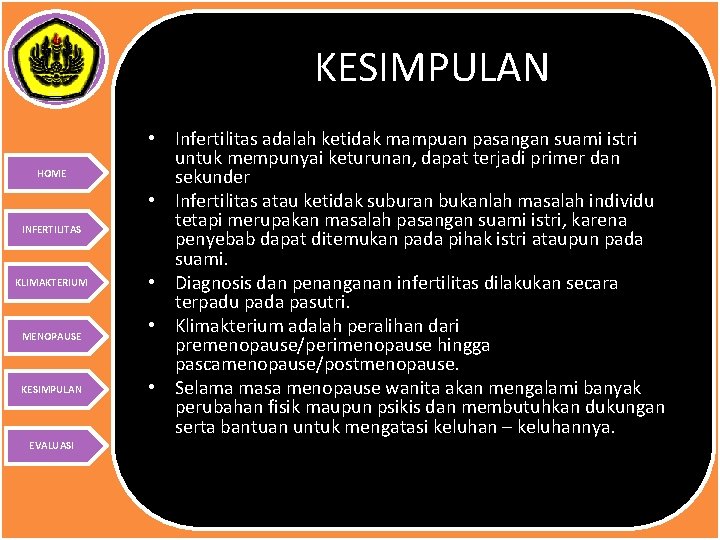 HOME

INFERTILITAS

KLIMAKTERIUM

MENOPAUSE

KESIMPULAN

EVALUASI

KESIMPULAN

• Infertilitas adalah ketidak mampuan pasangan suami istri untuk mempunyai keturunan, dapat terjadi primer dan sekunder
• Infertilitas atau ketidak suburan bukanlah masalah individu tetapi merupakan masalah pasangan suami istri, karena penyebab dapat ditemukan pada pihak istri ataupun pada suami.
• Diagnosis dan penanganan infertilitas dilakukan secara terpadu pada pasutri.
• Klimakterium adalah peralihan dari premenopause/perimenopause hingga pascamenopause/postmenopause.
• Selama masa menopause wanita akan mengalami banyak perubahan fisik maupun psikis dan membutuhkan dukungan serta bantuan untuk mengatasi keluhan – keluhannya.